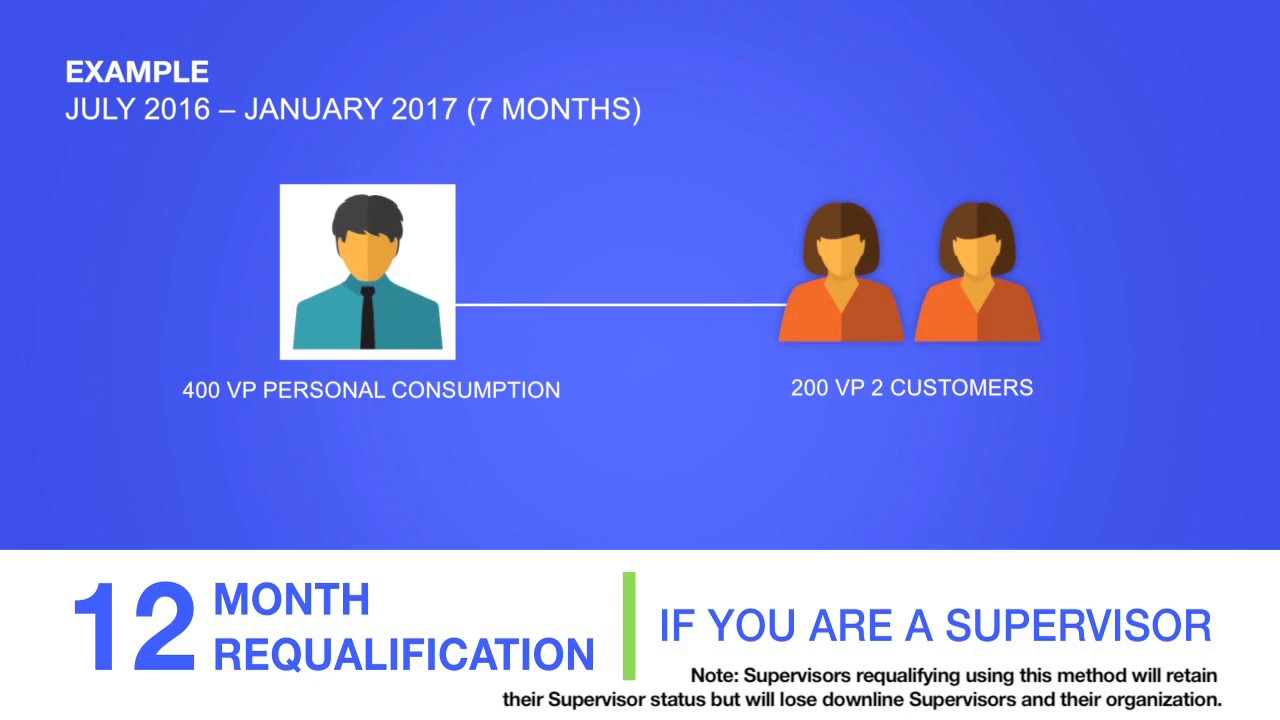 EXAMPLE
JULY 2016 – JANUARY 2017 (7 MONTHS)

400 VP PERSONAL CONSUMPTION

200 VP 2 CUSTOMERS

12 MONTH REQUALIFICATION

IF YOU ARE A SUPERVISOR

Note: Supervisors requalifying using this method will retain their Supervisor status but will lose downline Supervisors and their organization.